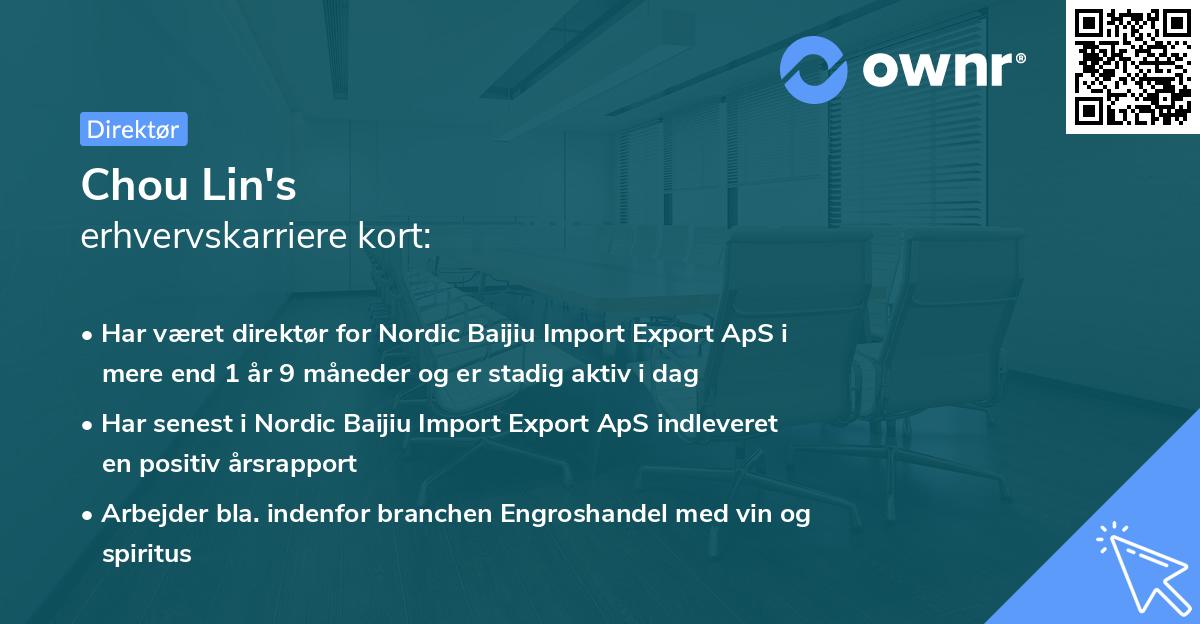 ownr®

Direktør

Chou Lin's
erhvervskarriere kort:

• Har været direktør for Nordic Baijiu Import Export ApS i mere end 1 år 9 måneder og er stadig aktiv i dag

• Har senest i Nordic Baijiu Import Export ApS indleveret en positiv årsrapport

• Arbejder bla. indenfor branchen Engroshandel med vin og spiritus